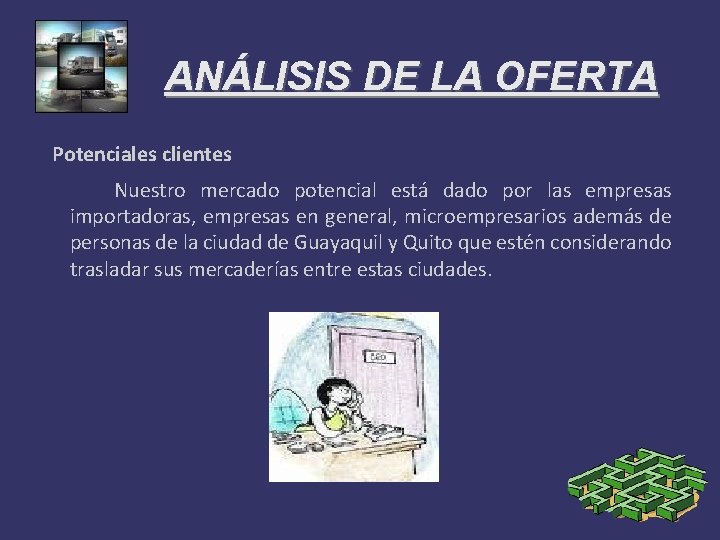 ANÁLISIS DE LA OFERTA

Potenciales clientes

Nuestro mercado potencial está dado por las empresas importadoras, empresas en general, microempresarios además de personas de la ciudad de Guayaquil y Quito que estén considerando trasladar sus mercaderías entre estas ciudades.

CEO